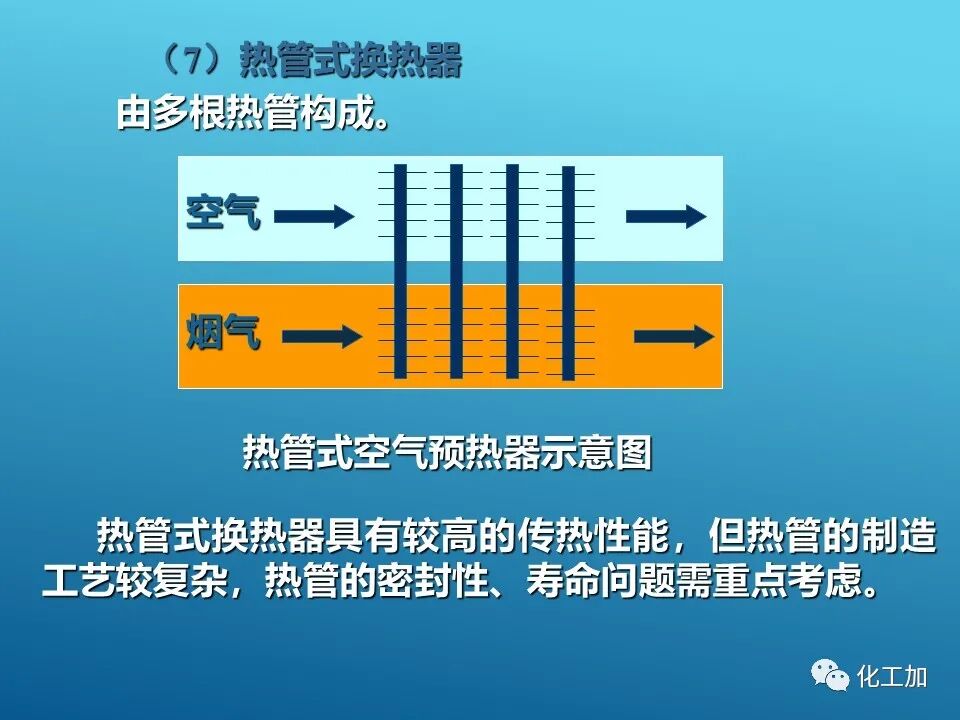 （7）热管式换热器

由多根热管构成。

空气

烟气

热管式空气预热器示意图

热管式换热器具有较高的传热性能，但热管的制造工艺较复杂，热管的密封性、寿命问题需重点考虑。

化工加